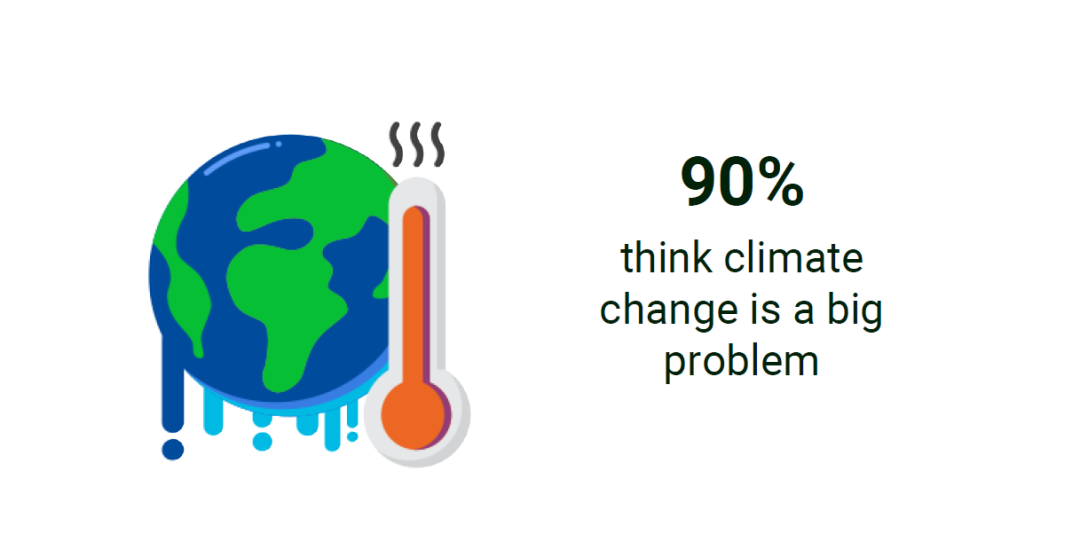 90%

think climate change is a big problem